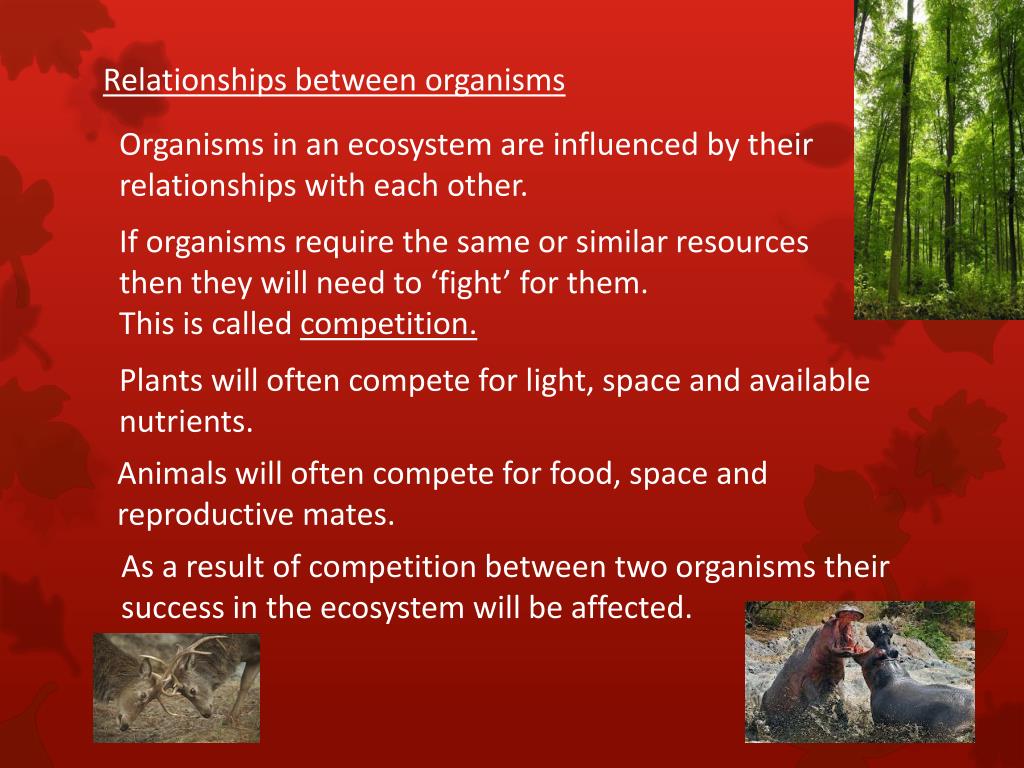 Relationships between organisms

Organisms in an ecosystem are influenced by their relationships with each other.

If organisms require the same or similar resources then they will need to ‘fight’ for them.
This is called competition.

Plants will often compete for light, space and available nutrients.

Animals will often compete for food, space and reproductive mates.

As a result of competition between two organisms their success in the ecosystem will be affected.